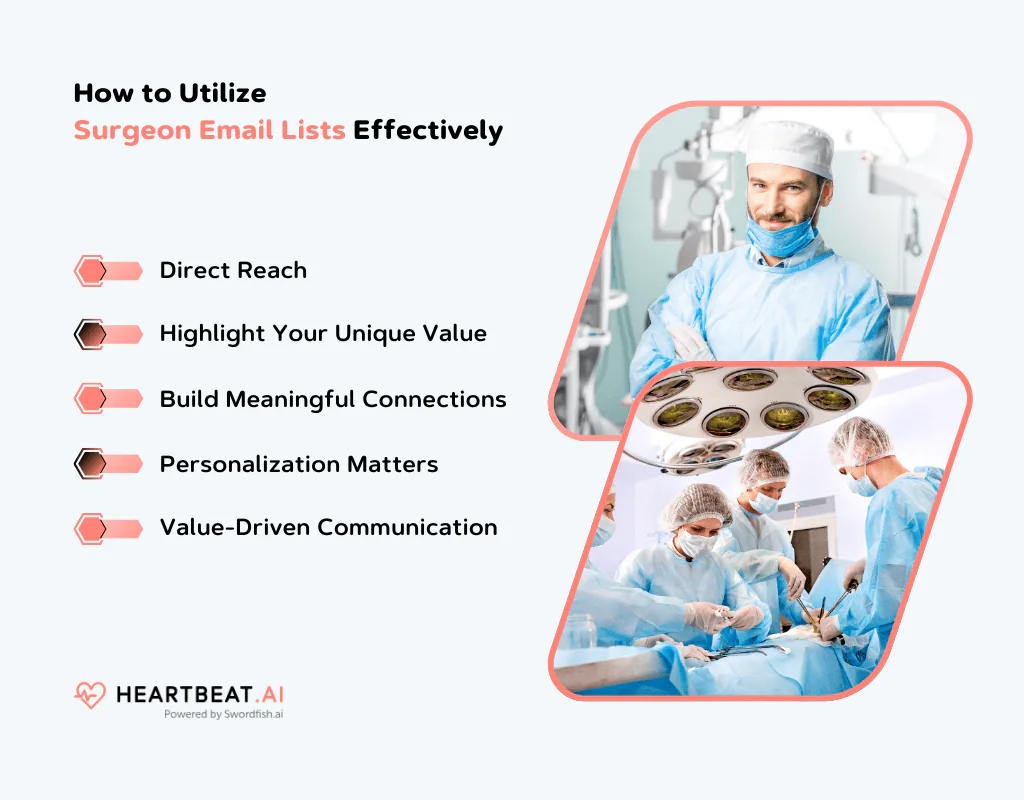 How to Utilize
Surgeon Email Lists Effectively

Direct Reach

Highlight Your Unique Value

Build Meaningful Connections

Personalization Matters

Value-Driven Communication

HEARTBEAT.AI
Powered by Swordfish.ai